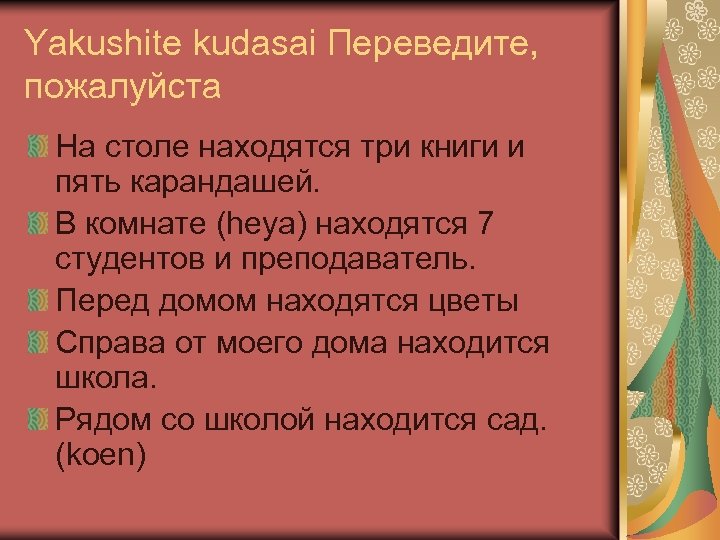 Yakushite kudasai Переведите, пожалуйста

На столе находятся три книги и пять карандашей.

В комнате (heya) находятся 7 студентов и преподаватель.

Перед домом находятся цветы

Справа от моего дома находится школа.

Рядом со школой находится сад. (koen)